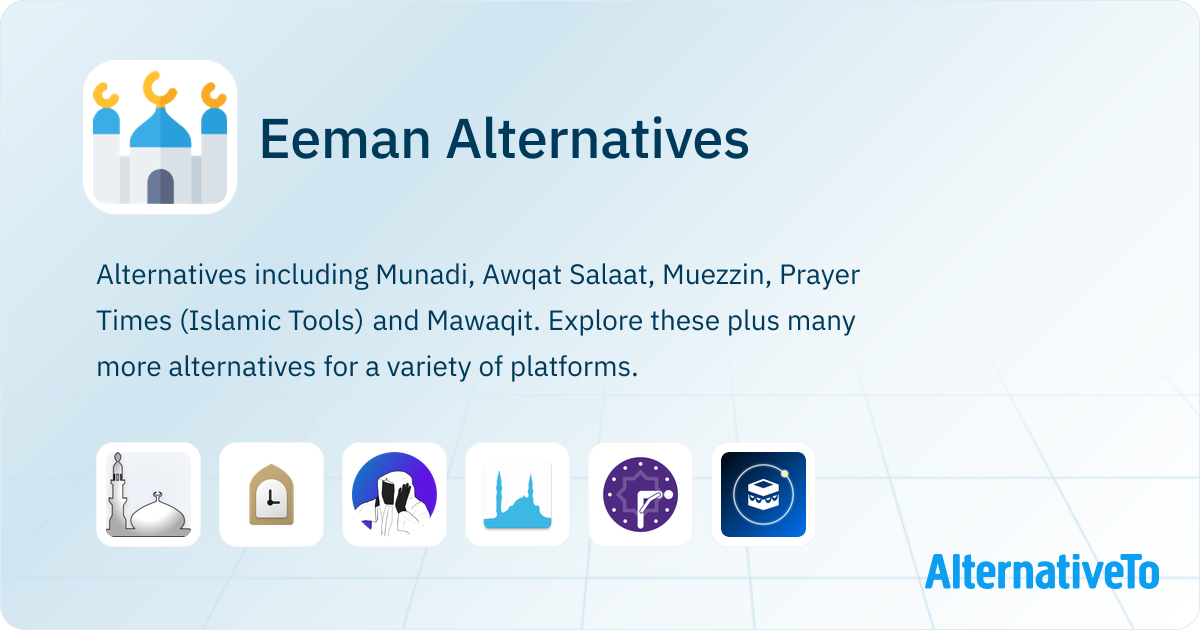 Eeman Alternatives

Alternatives including Munadi, Awqat Salaat, Muezzin, Prayer Times (Islamic Tools) and Mawaqit. Explore these plus many more alternatives for a variety of platforms.

AlternativeTo